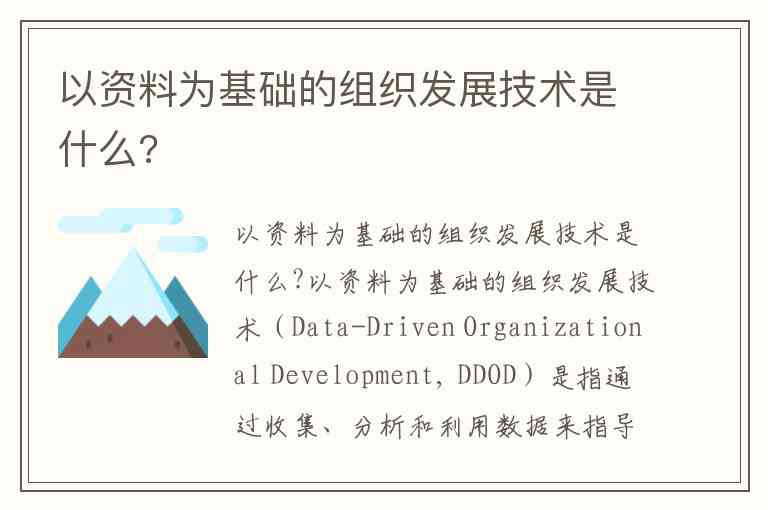 以资料为基础的组织发展技术是什么？

以资料为基础的组织发展技术是什么?以资料为基础的组织发展技术（Data-Driven Organizational Development, DDOD）是指通过收集、分析和利用数据来指导